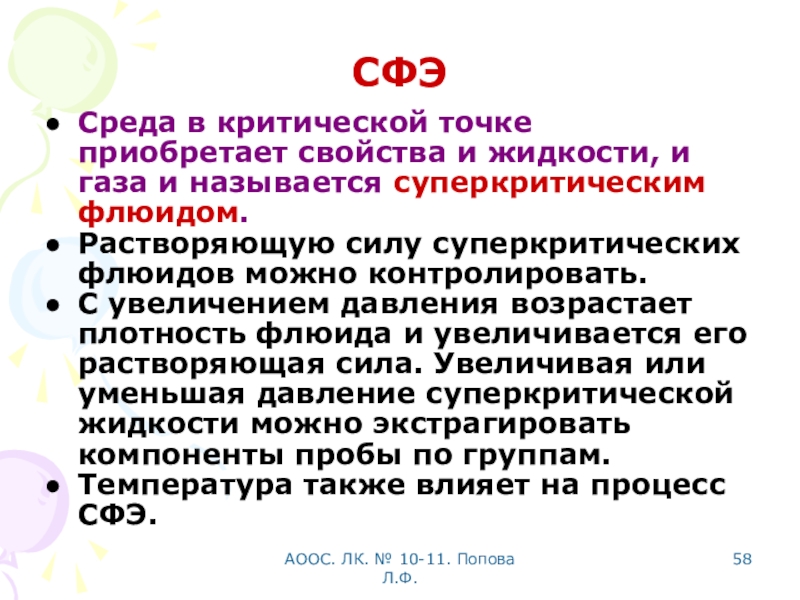 СФЭ

• Среда в критической точке приобретает свойства и жидкости, и газа и называется суперкритическим флюидом.
• Растворяющую силу суперкритических флюидов можно контролировать.
• С увеличением давления возрастает плотность флюида и увеличивается его растворяющая сила. Увеличивая или уменьшая давление суперкритической жидкости можно экстрагировать компоненты пробы по группам.
• Температура также влияет на процесс СФЭ.

АООС. ЛК. № 10-11. Попова Л.Ф.

58